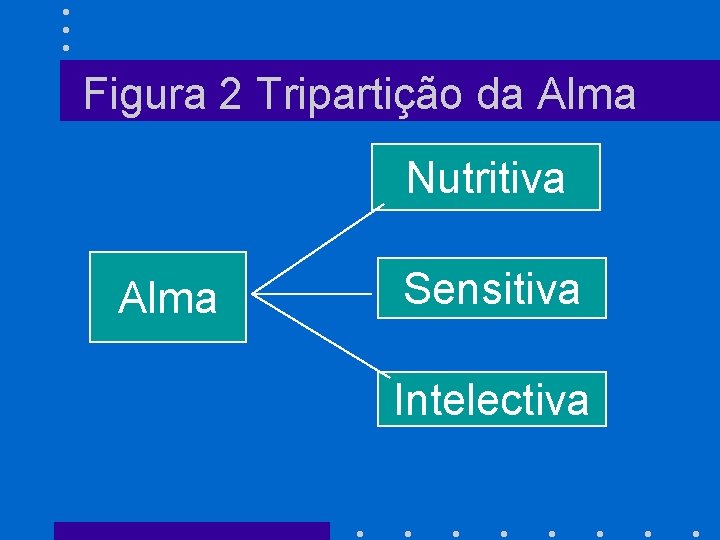 Figura 2 Tripartição da Alma

Alma

Nutritiva

Sensitiva

Intelectiva